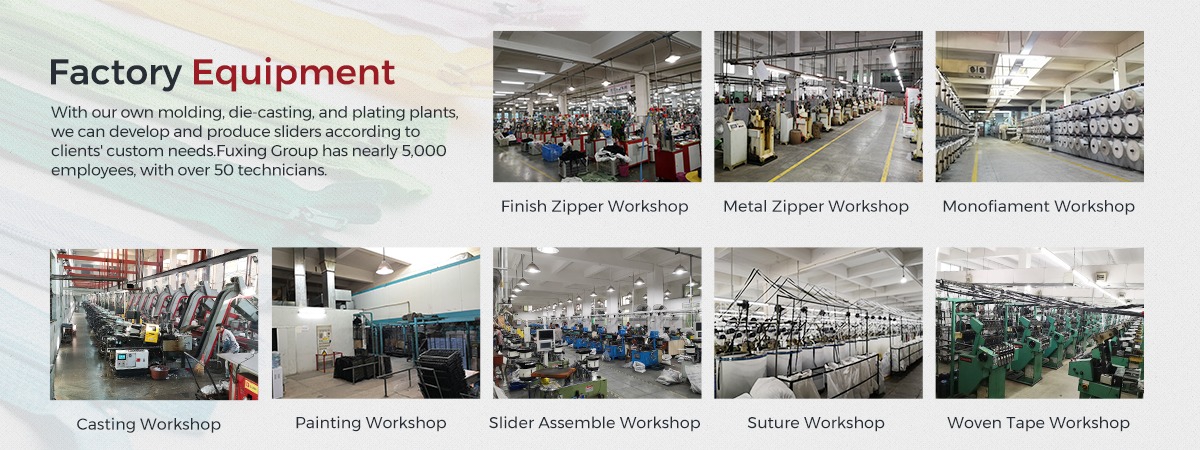 Factory Equipment

With our own molding, die-casting, and plating plants, we can develop and produce sliders according to clients' custom needs.Fuxing Group has nearly 5,000 employees, with over 50 technicians.

Finish Zipper Workshop

Metal Zipper Workshop

Monofiament Workshop

Casting Workshop

Painting Workshop

Slider Assemble Workshop

Suture Workshop

Woven Tape Workshop